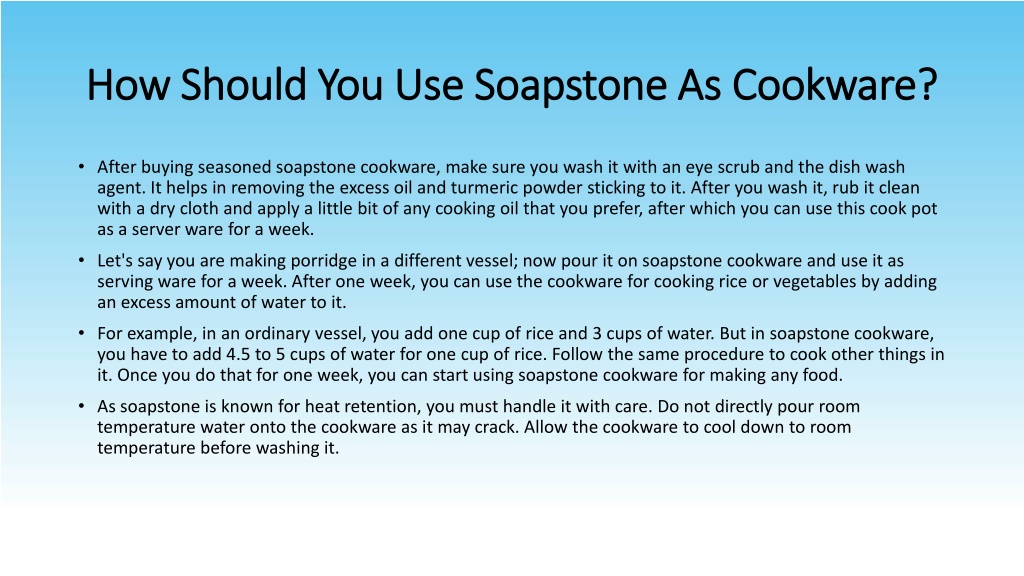 How Should You Use Soapstone As Cookware?

• After buying seasoned soapstone cookware, make sure you wash it with an eye scrub and the dish wash agent. It helps in removing the excess oil and turmeric powder sticking to it. After you wash it, rub it clean with a dry cloth and apply a little bit of any cooking oil that you prefer, after which you can use this cook pot as a server ware for a week.

• Let's say you are making porridge in a different vessel; now pour it on soapstone cookware and use it as serving ware for a week. After one week, you can use the cookware for cooking rice or vegetables by adding an excess amount of water to it.

• For example, in an ordinary vessel, you add one cup of rice and 3 cups of water. But in soapstone cookware, you have to add 4.5 to 5 cups of water for one cup of rice. Follow the same procedure to cook other things in it. Once you do that for one week, you can start using soapstone cookware for making any food.

• As soapstone is known for heat retention, you must handle it with care. Do not directly pour room temperature water onto the cookware as it may crack. Allow the cookware to cool down to room temperature before washing it.